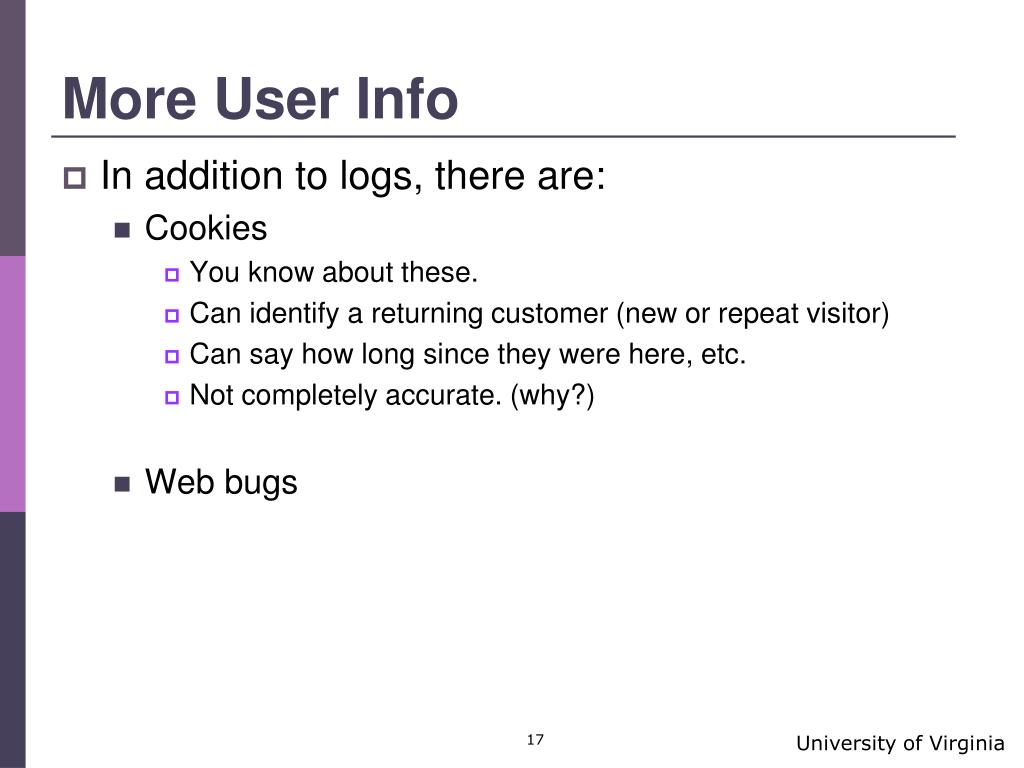 More User Info

In addition to logs, there are:

Cookies

You know about these.

Can identify a returning customer (new or repeat visitor)

Can say how long since they were here, etc.

Not completely accurate. (why?)

Web bugs

17

University of Virginia